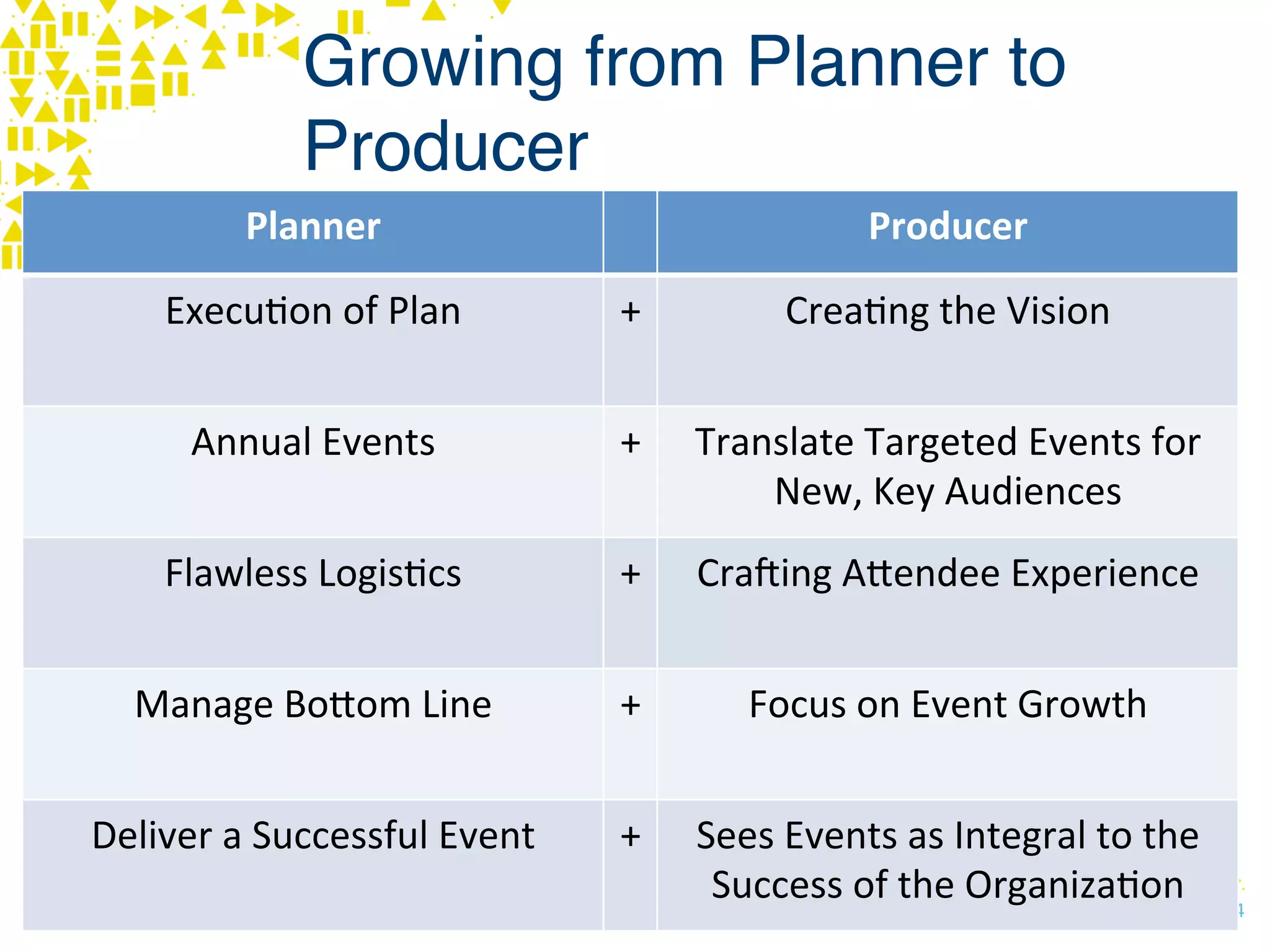 Growing from Planner to Producer

| Planner | | Producer |
|---|---|---|
| Execution of Plan | + | Creating the Vision |
| Annual Events | + | Translate Targeted Events for New, Key Audiences |
| Flawless Logistics | + | Crafting Attendee Experience |
| Manage Bottom Line | + | Focus on Event Growth |
| Deliver a Successful Event | + | Sees Events as Integral to the Success of the Organization |